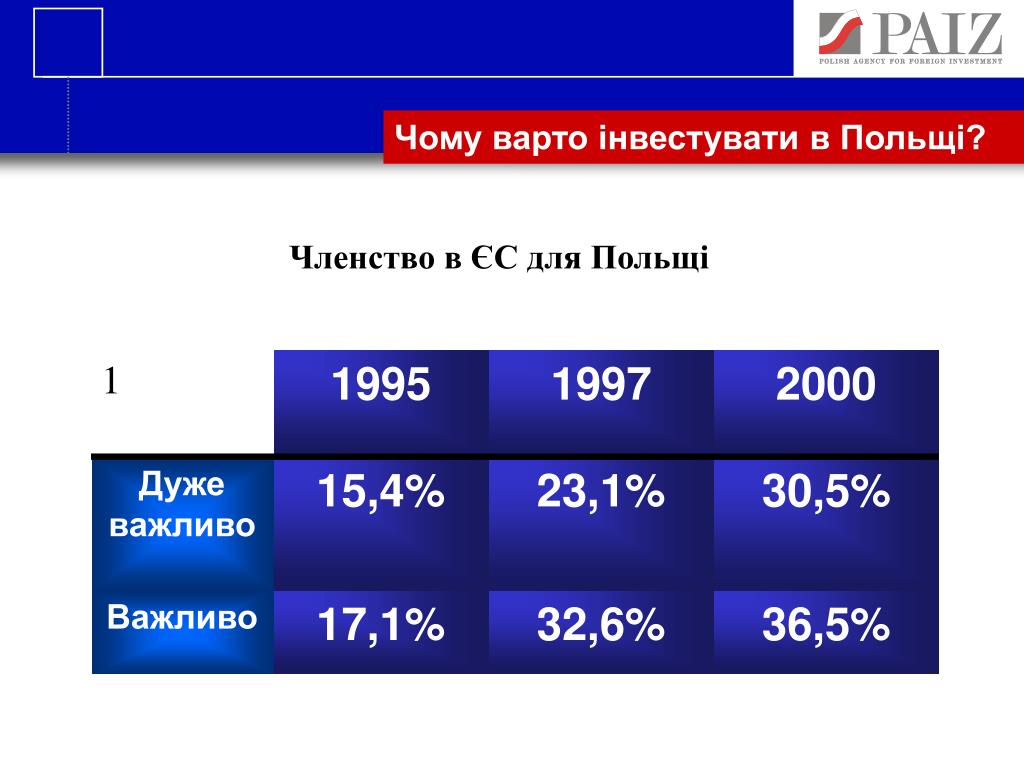 PAIZ
POLISH AGENCY FOR FOREIGN INVESTMENT

Чому варто інвестувати в Польщі?

Членство в ЄС для Польщі

| 1 | 1995 | 1997 | 2000 |
|---|---|---|---|
| Дуже важливо | 15,4% | 23,1% | 30,5% |
| Важливо | 17,1% | 32,6% | 36,5% |